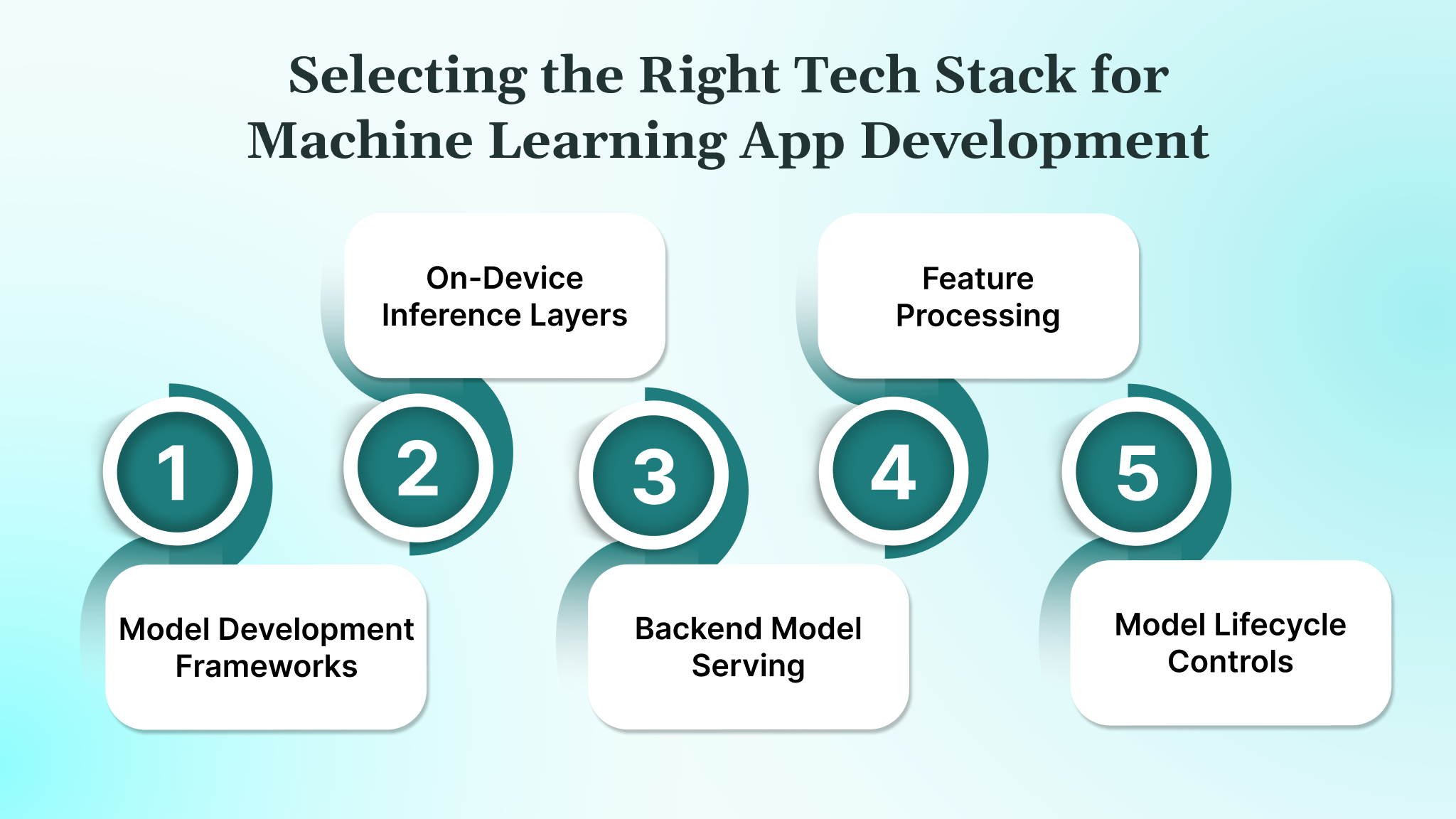 Selecting the Right Tech Stack for Machine Learning App Development

1
Model Development Frameworks

2
On-Device Inference Layers

3
Backend Model Serving

4
Feature Processing

5
Model Lifecycle Controls